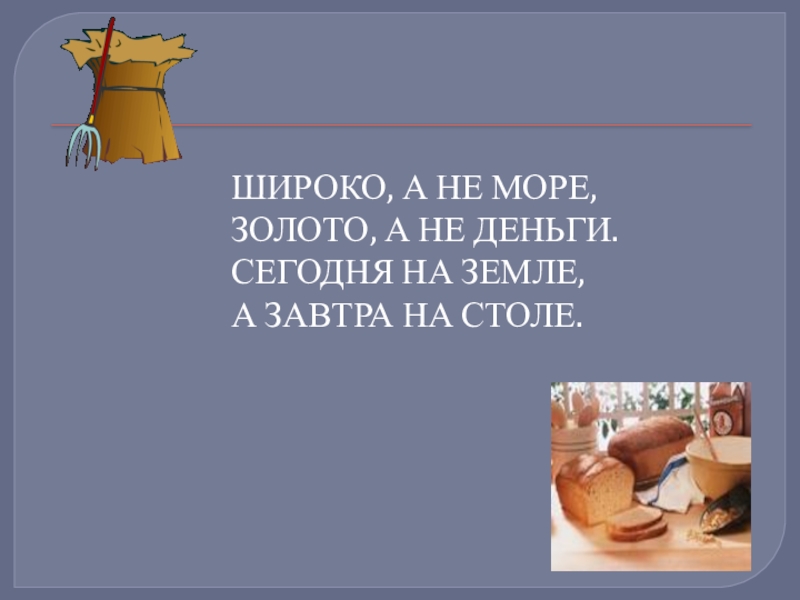 ШИРОКО, А НЕ МОРЕ,
ЗОЛОТО, А НЕ ДЕНЬГИ.
СЕГОДНЯ НА ЗЕМЛЕ,
А ЗАВТРА НА СТОЛЕ.